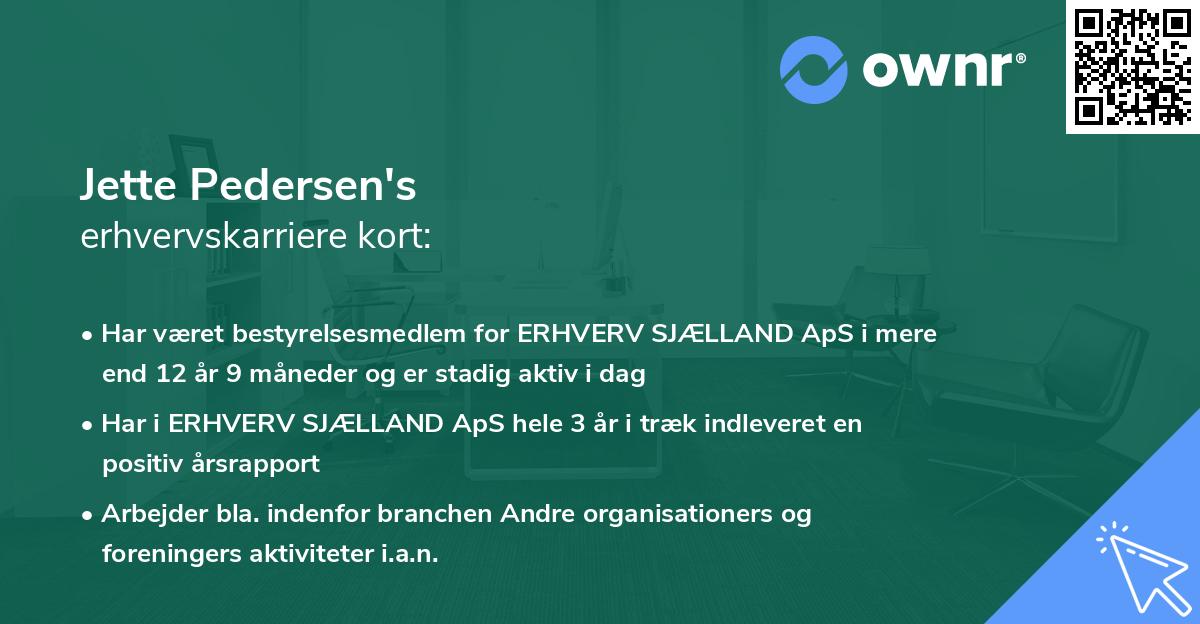 ownr®

Jette Pedersen's
erhvervskarriere kort:

• Har været bestyrelsesmedlem for ERHVERV SJÆLLAND ApS i mere end 12 år 9 måneder og er stadig aktiv i dag
• Har i ERHVERV SJÆLLAND ApS hele 3 år i træk indleveret en positiv årsrapport
• Arbejder bla. indenfor branchen Andre organisationers og foreningers aktiviteter i.a.n.